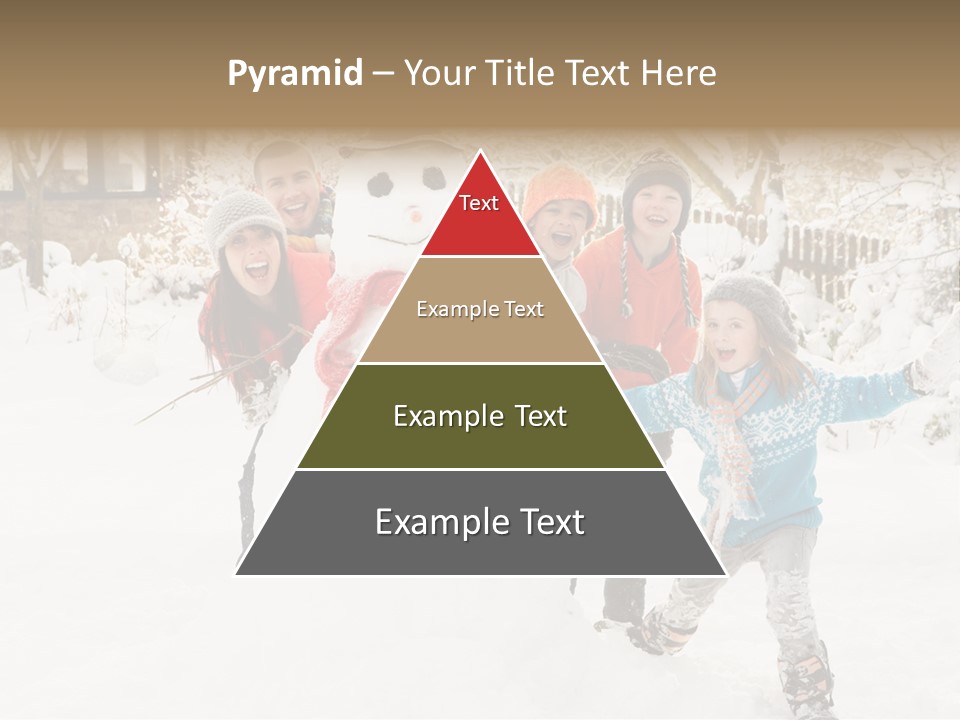 Pyramid – Your Title Text Here

Text

Example Text

Example Text

Example Text